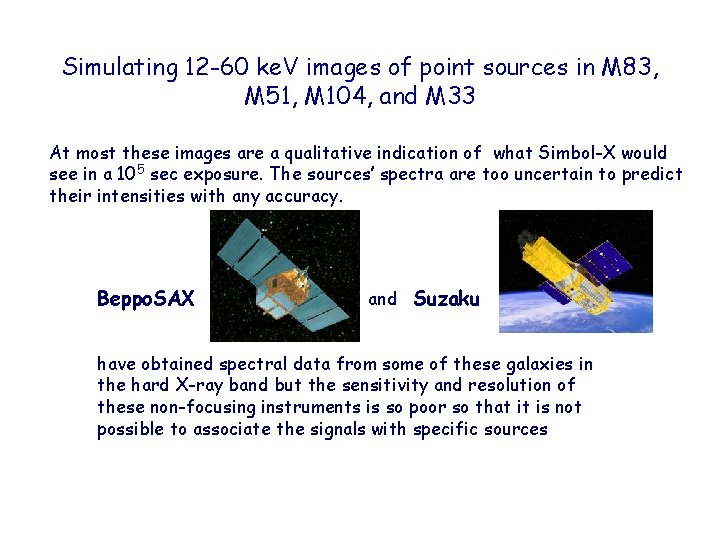 Simulating 12-60 keV images of point sources in M83, M51, M104, and M33

At most these images are a qualitative indication of what Simbol-X would see in a $10^5$ sec exposure. The sources' spectra are too uncertain to predict their intensities with any accuracy.

BeppoSAX and Suzaku

have obtained spectral data from some of these galaxies in the hard X-ray band but the sensitivity and resolution of these non-focusing instruments is so poor so that it is not possible to associate the signals with specific sources